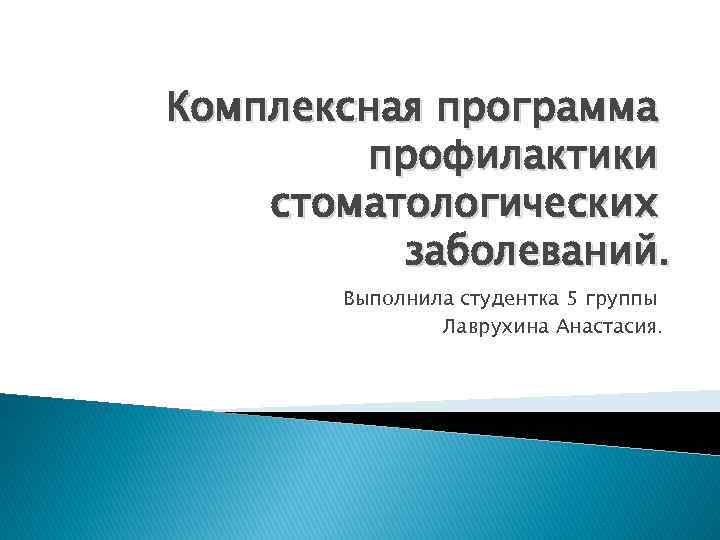 Комплексная программа профилактики стоматологических заболеваний.

Выполнила студентка 5 группы
Лаврухина Анастасия.